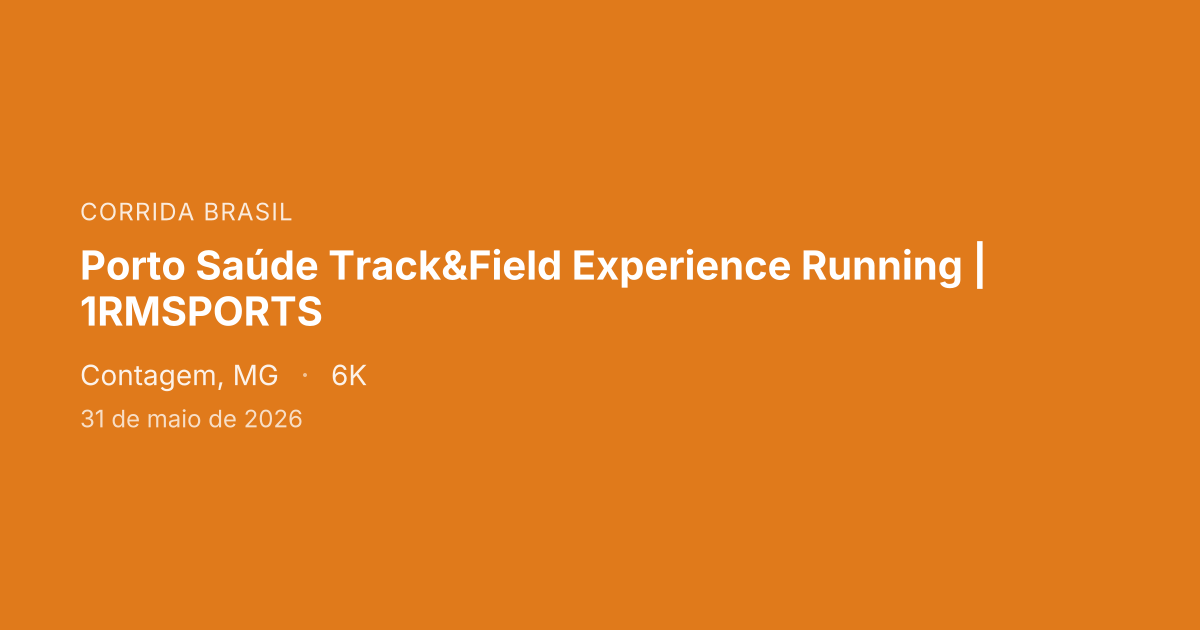 CORRIDA BRASIL

Porto Saúde Track&Field Experience Running | 1RMSPORTS

Contagem, MG · 6K

31 de maio de 2026